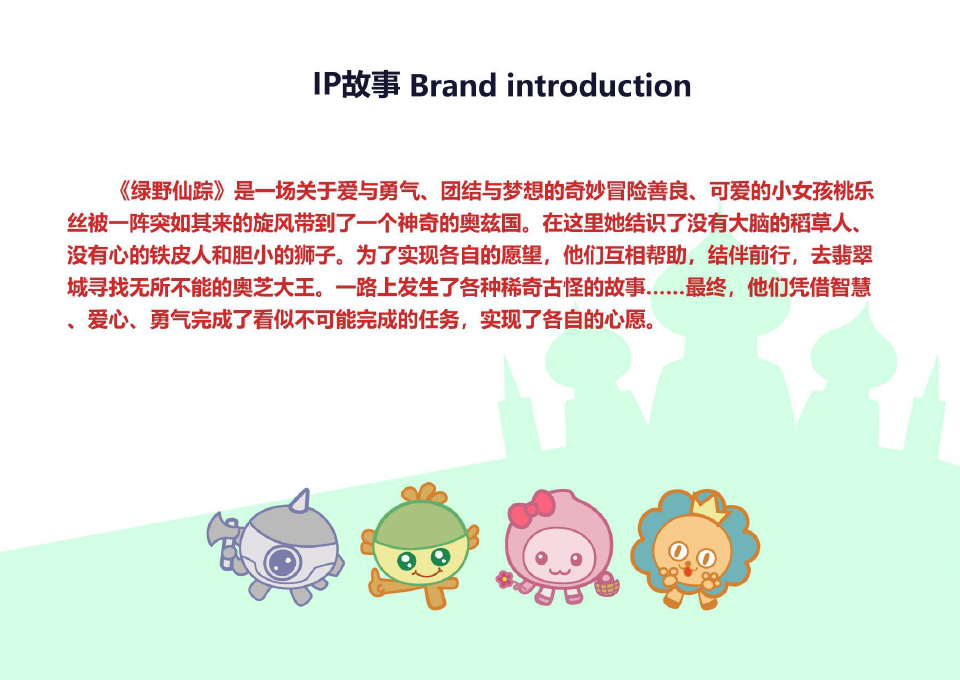 IP故事 Brand introduction

《绿野仙踪》是一场关于爱与勇气、团结与梦想的奇妙冒险善良、可爱的小女孩桃乐丝被一阵突如其来的旋风带到了一个神奇的奥兹国。在这里她结识了没有大脑的稻草人、没有心的铁皮人和胆小的狮子。为了实现各自的愿望，他们互相帮助，结伴前行，去翡翠城寻找无所不能的奥芝大王。一路上发生了各种稀奇古怪的故事……最终，他们凭借智慧、爱心、勇气完成了看似不可能完成的任务，实现了各自的心愿。